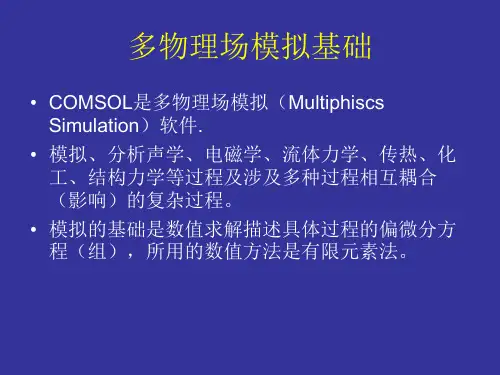 多物理场模拟基础

• COMSOL是多物理场模拟（Multiphiscs Simulation）软件.

• 模拟、分析声学、电磁学、流体力学、传热、化工、结构力学等过程及涉及多种过程相互耦合（影响）的复杂过程。

• 模拟的基础是数值求解描述具体过程的偏微分方程（组），所用的数值方法是有限元素法。